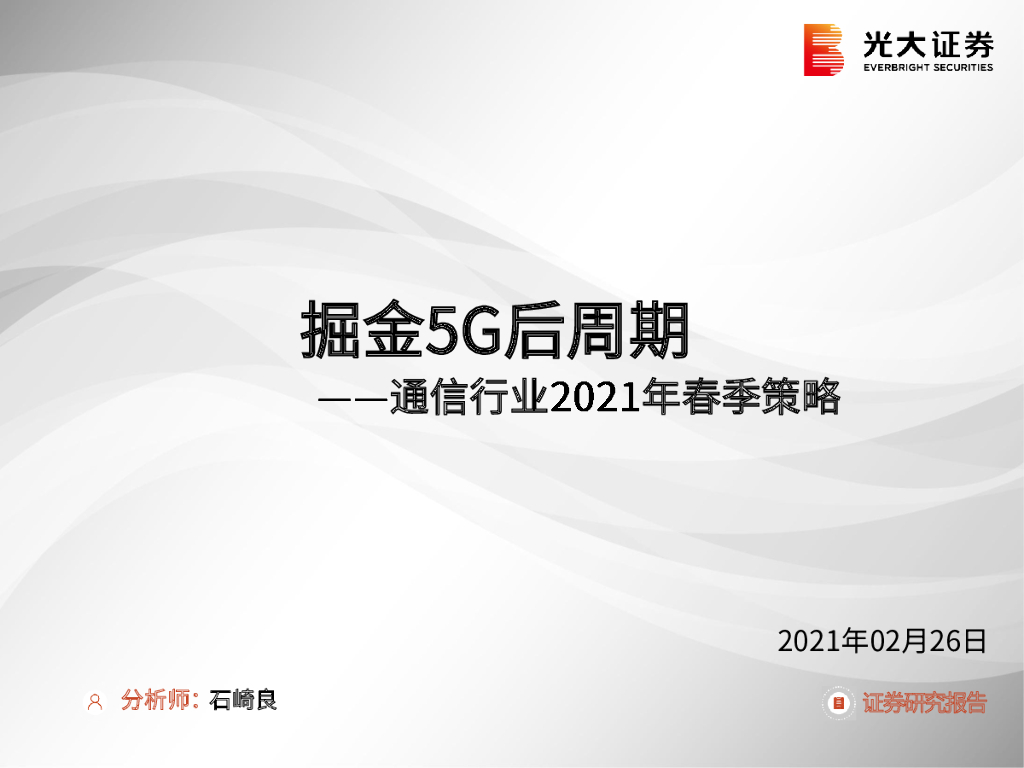 光大证券
EVERBRIGHT SECURITIES

掘金5G后周期

——通信行业2021年春季策略

2021年02月26日

分析师：石崎良

证券研究报告